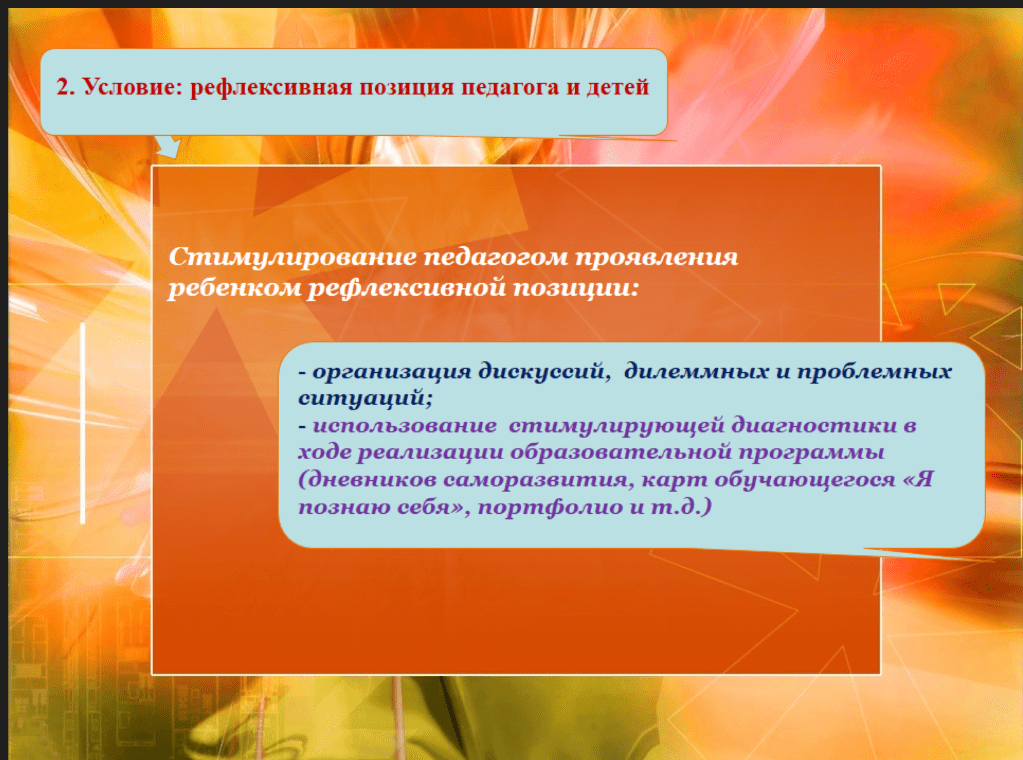 2. Условие: рефлексивная позиция педагога и детей

Стимулирование педагогом проявления ребенком рефлексивной позиции:

- организация дискуссий, дилеммных и проблемных ситуаций;
- использование стимулирующей диагностики в ходе реализации образовательной программы (дневников саморазвития, карт обучающегося «Я познаю себя», портфолио и т.д.)